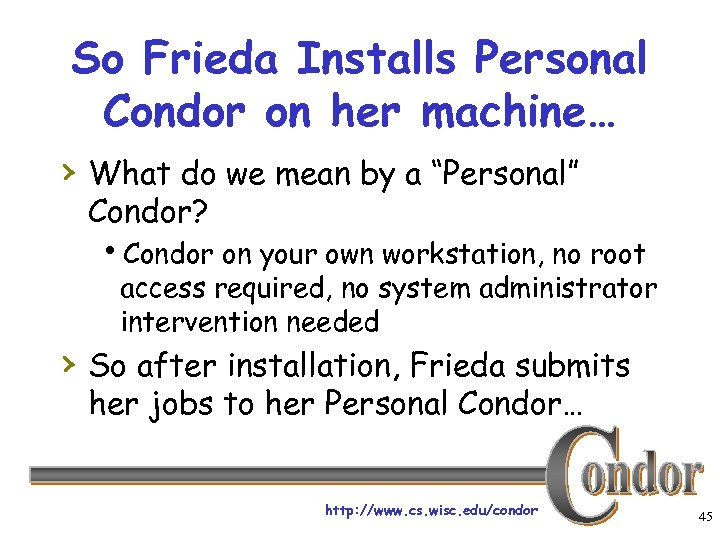 So Frieda Installs Personal Condor on her machine…

› What do we mean by a "Personal" Condor?

• Condor on your own workstation, no root access required, no system administrator intervention needed

› So after installation, Frieda submits her jobs to her Personal Condor…

Condor

http://www.cs.wisc.edu/condor

45